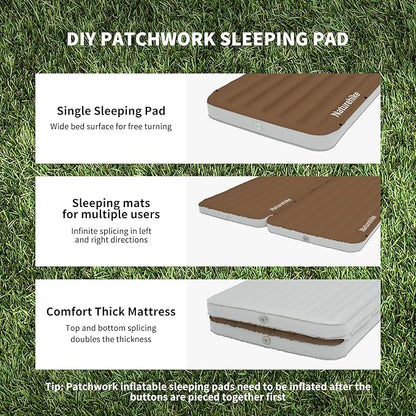 DIY PATCHWORK SLEEPING PAD

Single Sleeping Pad
Wide bed surface for free turning

Naturehike

Sleeping mats for multiple users
Infinite splicing in left and right directions

Naturehike

Naturehike

Comfort Thick Mattress
Top and bottom splicing doubles the thickness

Tip: Patchwork inflatable sleeping pads need to be inflated after the buttons are pieced together first